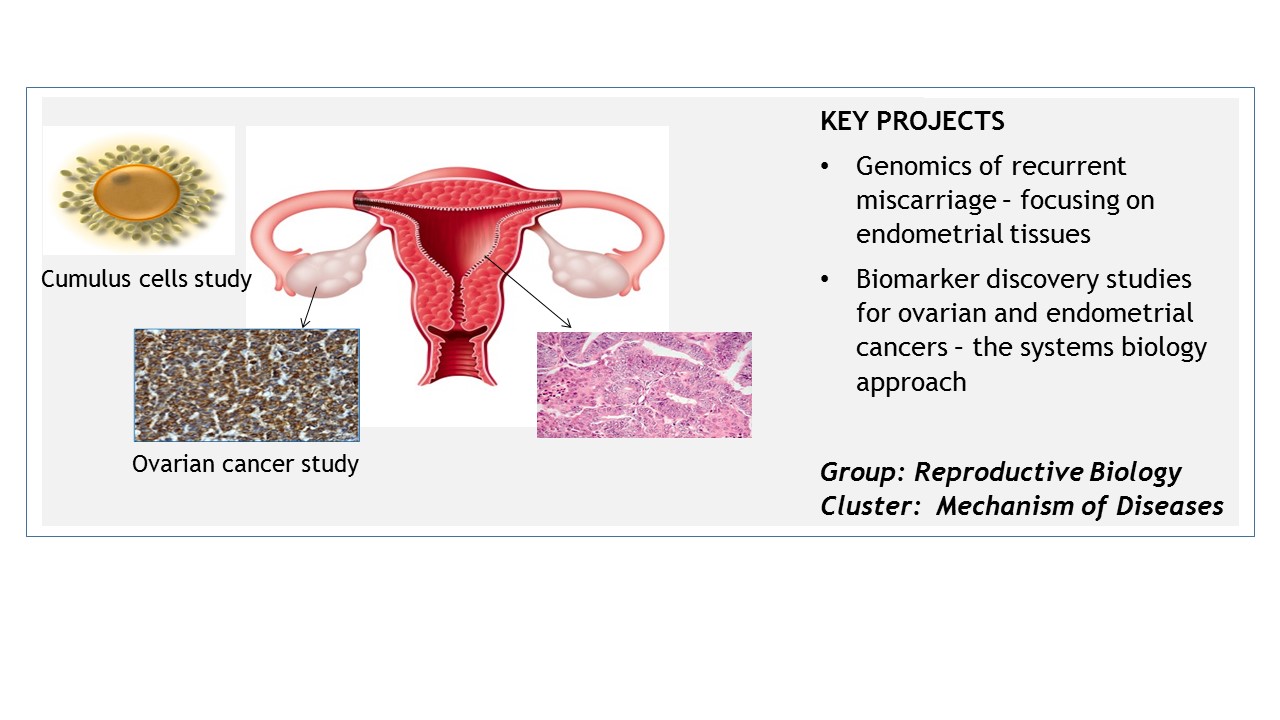 Cumulus cells study

Ovarian cancer study

KEY PROJECTS

• Genomics of recurrent miscarriage – focusing on endometrial tissues

• Biomarker discovery studies for ovarian and endometrial cancers – the systems biology approach

Group: Reproductive Biology
Cluster: Mechanism of Diseases